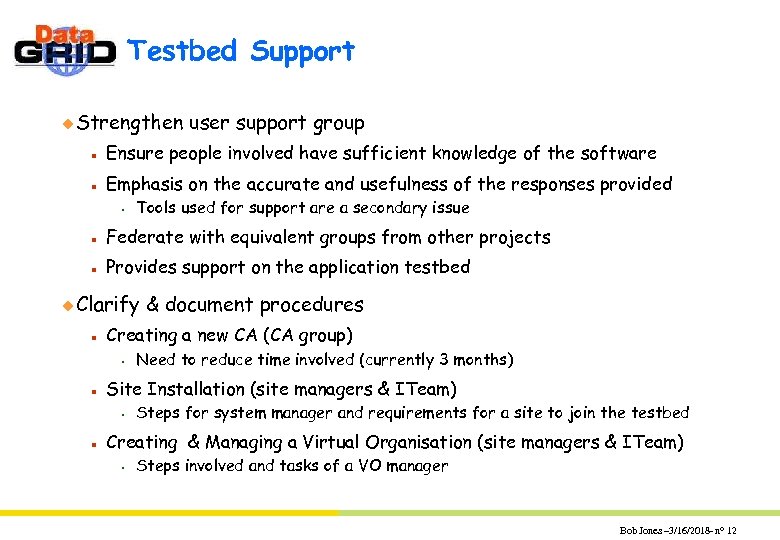 Data GRID

Testbed Support

Strengthen user support group

Ensure people involved have sufficient knowledge of the software

Emphasis on the accurate and usefulness of the responses provided

Tools used for support are a secondary issue

Federate with equivalent groups from other projects

Provides support on the application testbed

Clarify & document procedures

Creating a new CA (CA group)

Need to reduce time involved (currently 3 months)

Site Installation (site managers & ITeam)

Steps for system manager and requirements for a site to join the testbed

Creating & Managing a Virtual Organisation (site managers & ITeam)

Steps involved and tasks of a VO manager

Bob Jones –3/16/2018– n° 12